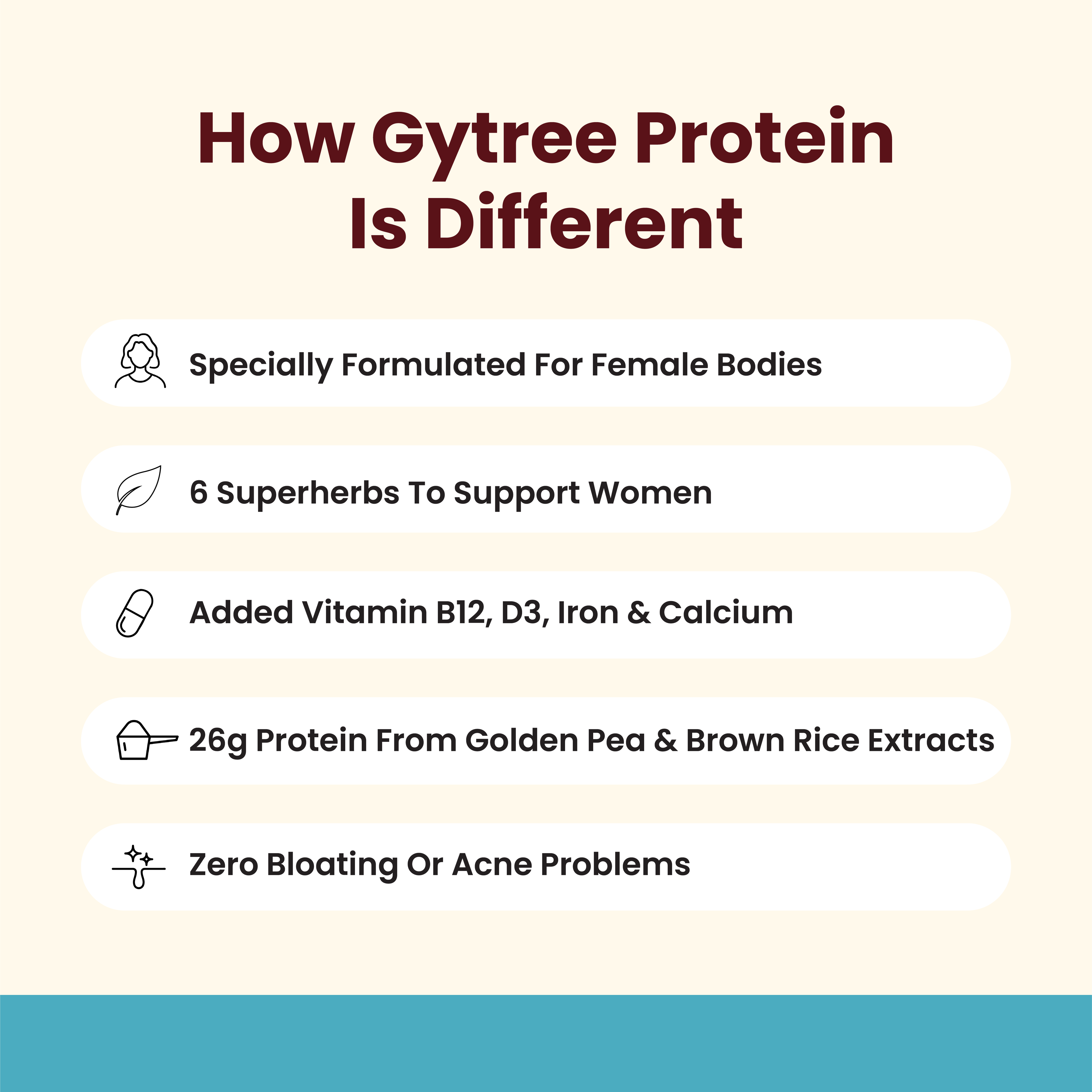 How Gytree Protein Is Different

Specially Formulated For Female Bodies

6 Superherbs To Support Women

Added Vitamin B12, D3, Iron & Calcium

26g Protein From Golden Pea & Brown Rice Extracts

Zero Bloating Or Acne Problems